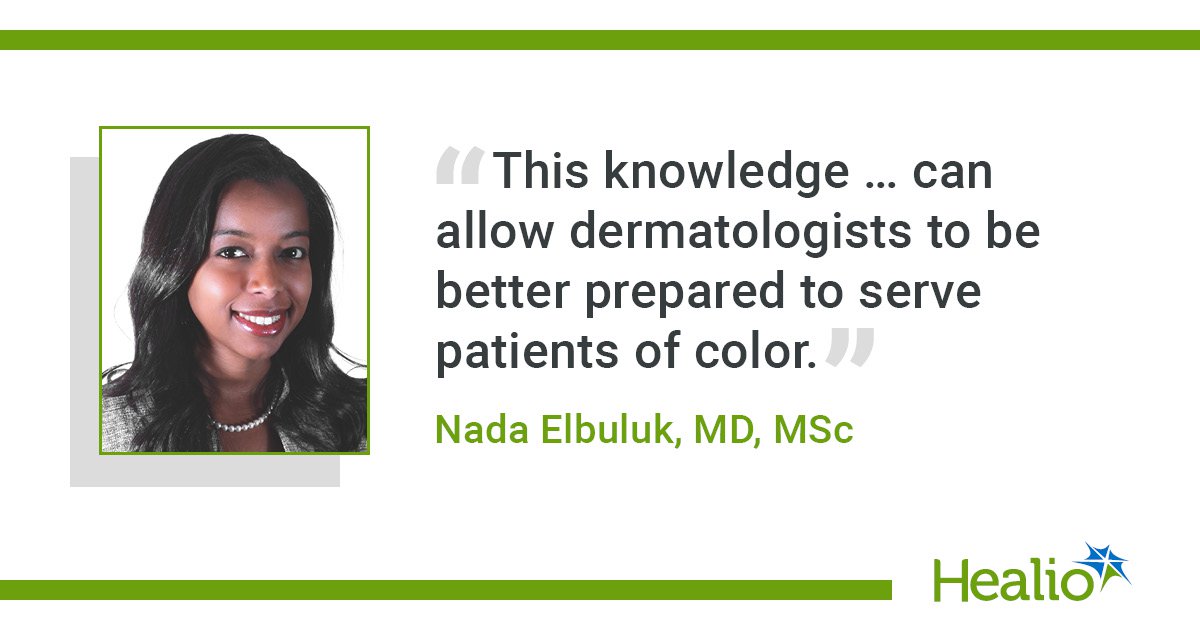 “This knowledge … can allow dermatologists to be better prepared to serve patients of color.”

Nada Elbuluk, MD, MSc

Healio